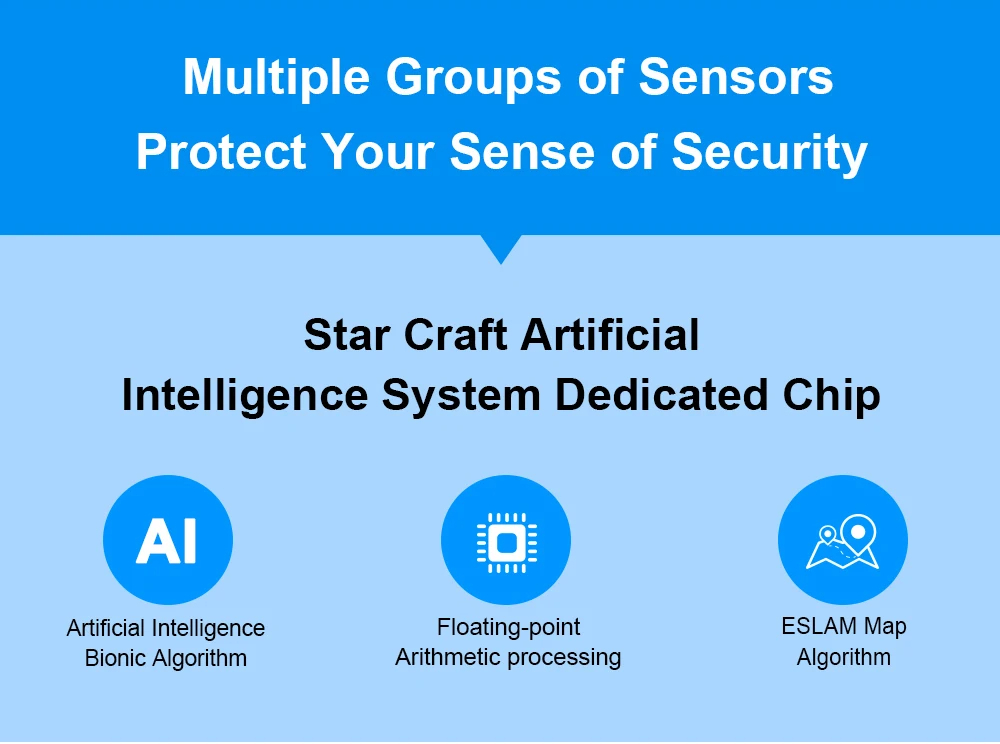 Multiple Groups of Sensors
Protect Your Sense of Security

Star Craft Artificial
Intelligence System Dedicated Chip

AI

Artificial Intelligence
Bionic Algorithm

Floating-point
Arithmetic processing

ESLAM Map
Algorithm